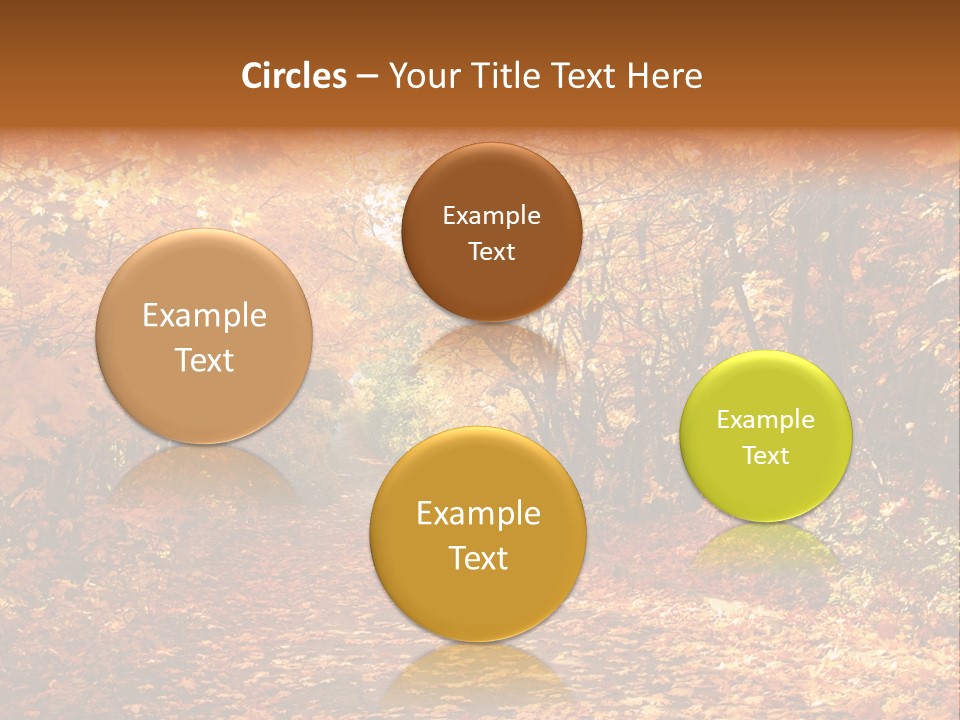 Circles – Your Title Text Here

Example Text

Example Text

Example Text

Example Text